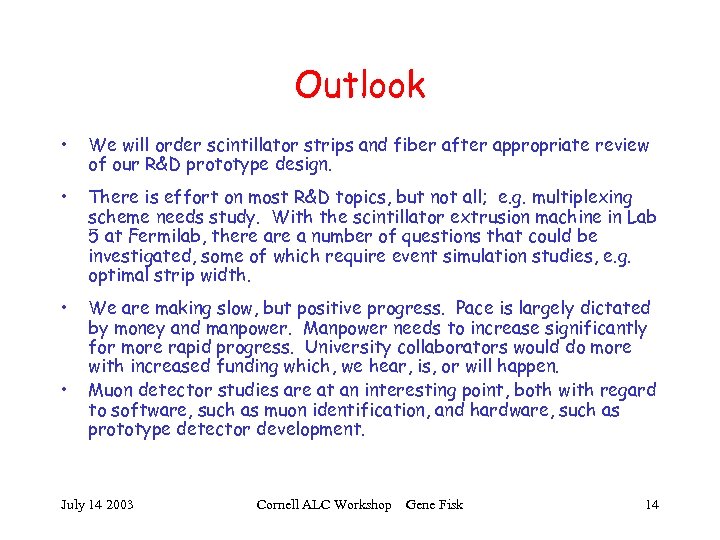 Outlook

• We will order scintillator strips and fiber after appropriate review of our R&D prototype design.

• There is effort on most R&D topics, but not all; e.g. multiplexing scheme needs study. With the scintillator extrusion machine in Lab 5 at Fermilab, there are a number of questions that could be investigated, some of which require event simulation studies, e.g. optimal strip width.

• We are making slow, but positive progress. Pace is largely dictated by money and manpower. Manpower needs to increase significantly for more rapid progress. University collaborators would do more with increased funding which, we hear, is, or will happen.

• Muon detector studies are at an interesting point, both with regard to software, such as muon identification, and hardware, such as prototype detector development.

July 14 2003 Cornell ALC Workshop Gene Fisk 14